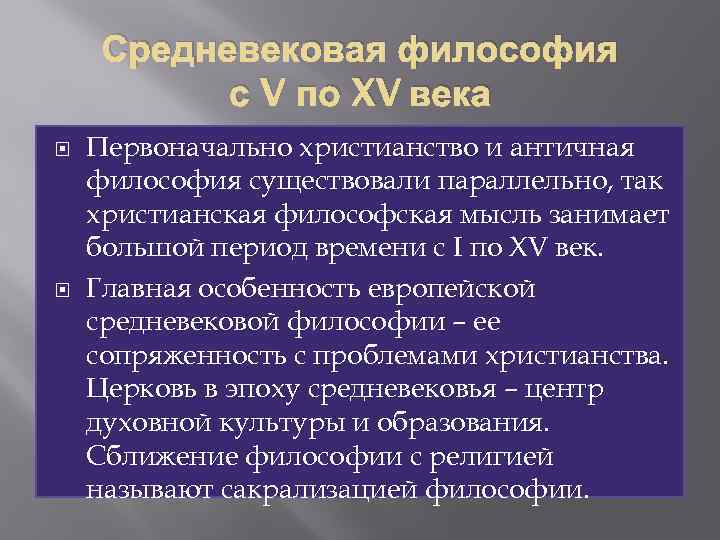 Средневековая философия с V по XV века

Первоначально христианство и античная философия существовали параллельно, так христианская философская мысль занимает большой период времени с I по XV век.

Главная особенность европейской средневековой философии – ее сопряженность с проблемами христианства. Церковь в эпоху средневековья – центр духовной культуры и образования. Сближение философии с религией называют сакрализацией философии.